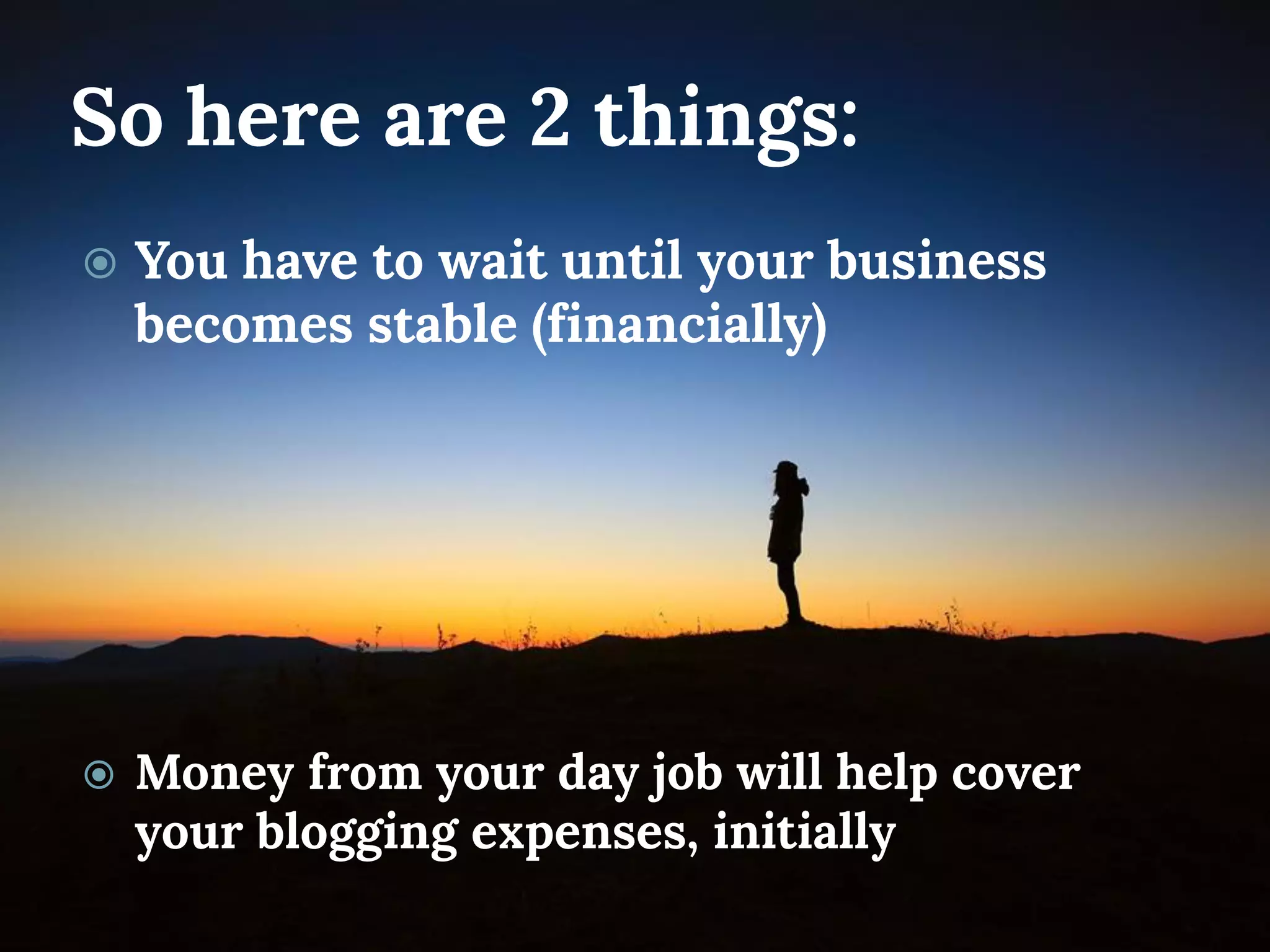 So here are 2 things:

You have to wait until your business becomes stable (financially)

Money from your day job will help cover your blogging expenses, initially